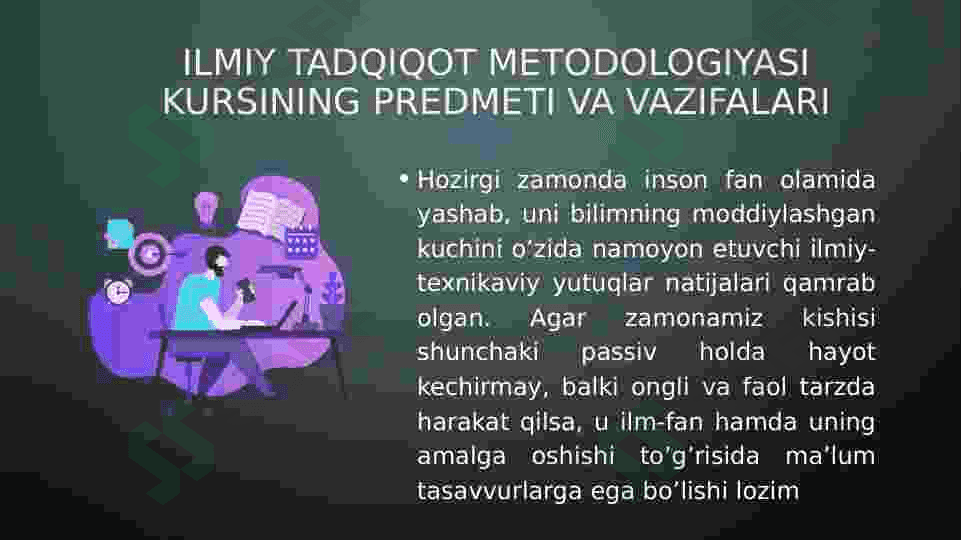 ILMIY TADQIQOT METODOLOGIYASI KURSINING PREDMETI VA VAZIFALARI

• Hozirgi zamonda inson fan olamida yashab, uni bilimning moddiylashgan kuchini o’zida namoyon etuvchi ilmiy-texnikaviy yutuqlar natijalari qamrab olgan. Agar zamonamiz kishisi shunchaki passiv holda hayot kechirmay, balki ongli va faol tarzda harakat qilsa, u ilm-fan hamda uning amalga oshishi to’g’risida ma’lum tasavvurlarga ega bo’lishi lozim